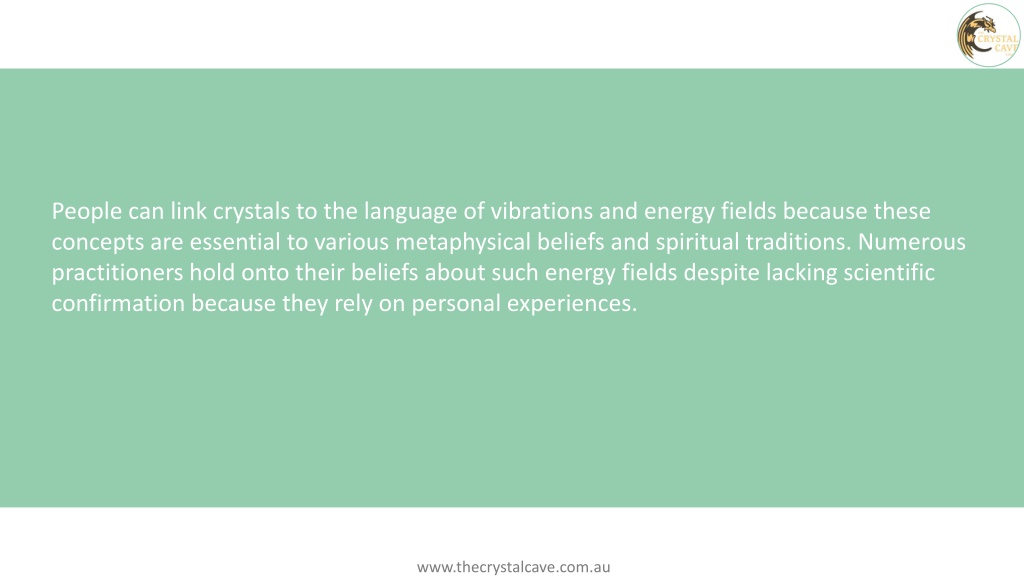 CRYSTAL CAVE

People can link crystals to the language of vibrations and energy fields because these concepts are essential to various metaphysical beliefs and spiritual traditions. Numerous practitioners hold onto their beliefs about such energy fields despite lacking scientific confirmation because they rely on personal experiences.

www.thecrystalcave.com.au